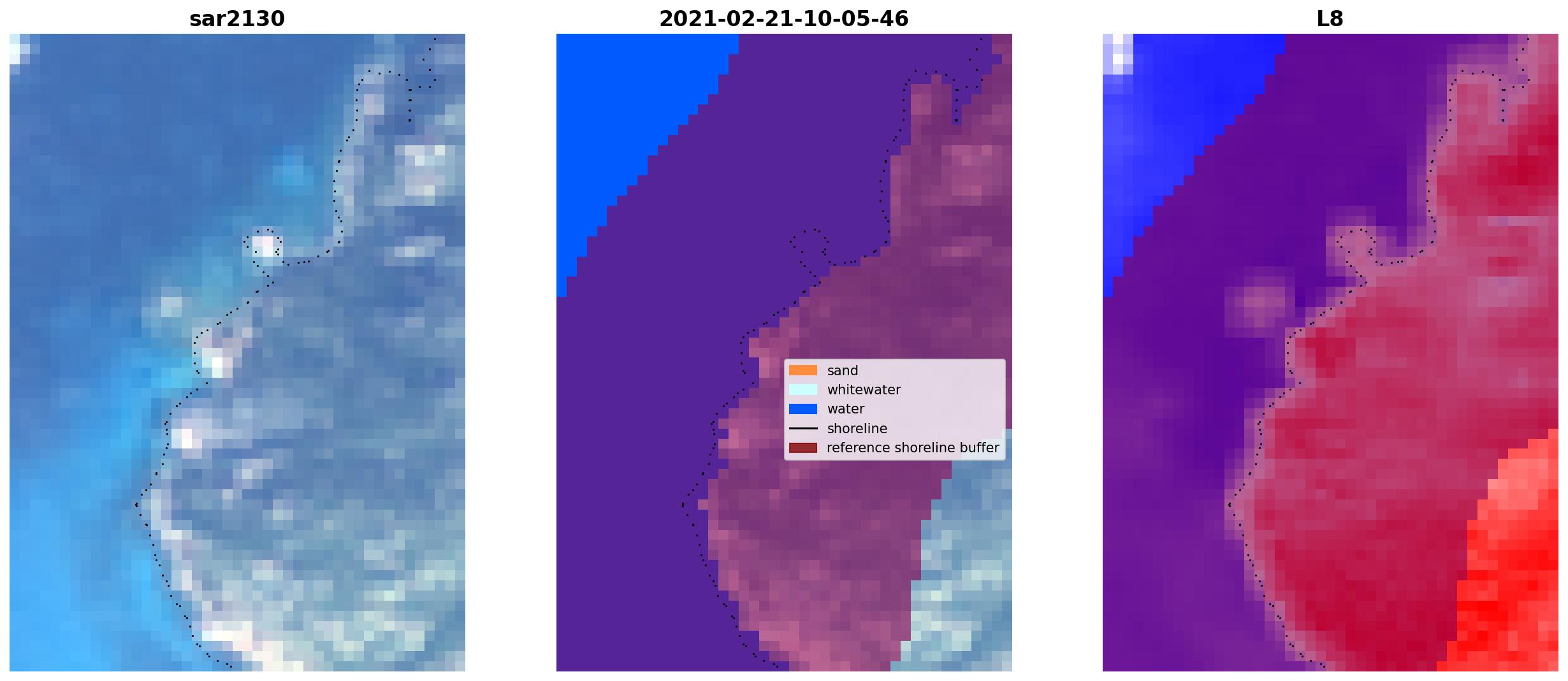 sar2130

2021-02-21-10-05-46

sand
whitewater
water
shoreline
reference shoreline buffer

L8